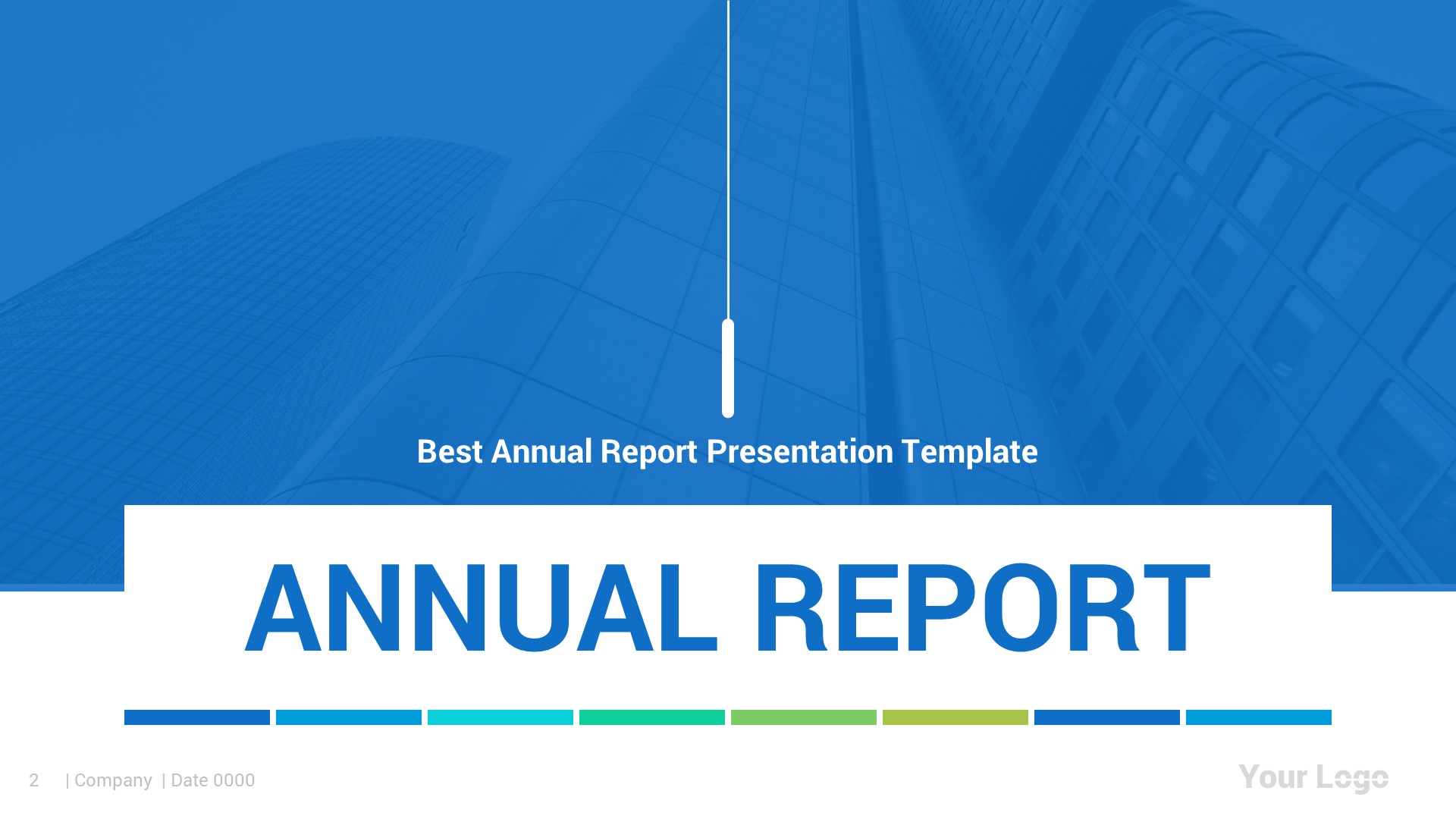 Best Annual Report Presentation Template

ANNUAL REPORT

2 | Company | Date 0000

Your Logo